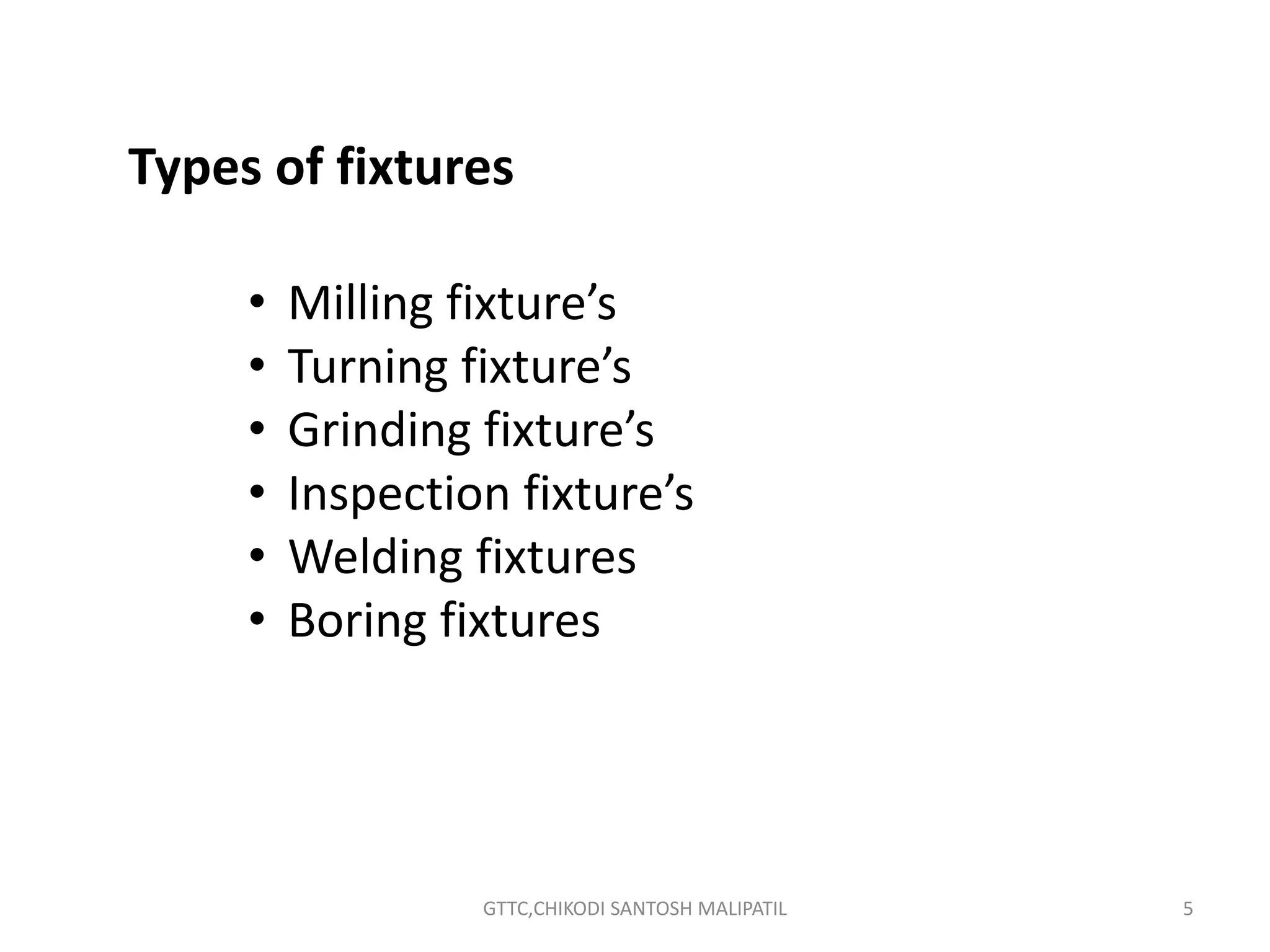 Types of fixtures

• Milling fixture’s
• Turning fixture’s
• Grinding fixture’s
• Inspection fixture’s
• Welding fixtures
• Boring fixtures

GTTC,CHIKODI SANTOSH MALIPATIL

5